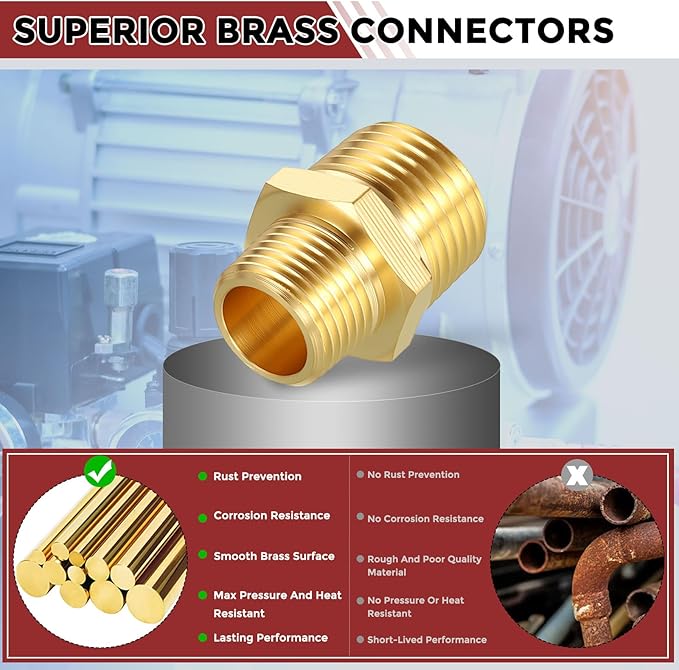 SUPERIOR BRASS CONNECTORS

Rust Prevention

Corrosion Resistance

Smooth Brass Surface

Max Pressure And Heat Resistant

Lasting Performance

No Rust Prevention

No Corrosion Resistance

Rough And Poor Quality Material

No Pressure Or Heat Resistant

Short-Lived Performance